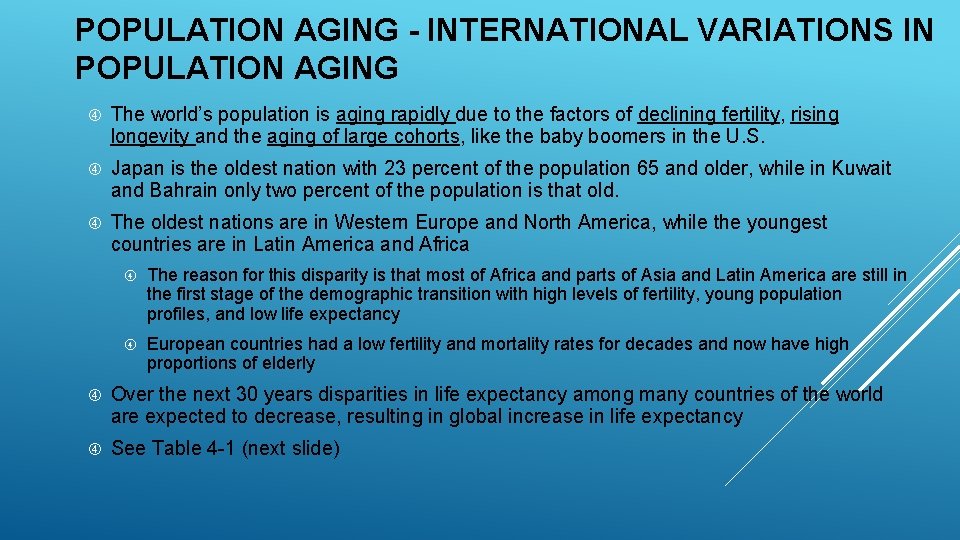 POPULATION AGING - INTERNATIONAL VARIATIONS IN POPULATION AGING

The world's population is aging rapidly due to the factors of declining fertility, rising longevity and the aging of large cohorts, like the baby boomers in the U.S.

Japan is the oldest nation with 23 percent of the population 65 and older, while in Kuwait and Bahrain only two percent of the population is that old.

The oldest nations are in Western Europe and North America, while the youngest countries are in Latin America and Africa

The reason for this disparity is that most of Africa and parts of Asia and Latin America are still in the first stage of the demographic transition with high levels of fertility, young population profiles, and low life expectancy

European countries had a low fertility and mortality rates for decades and now have high proportions of elderly

Over the next 30 years disparities in life expectancy among many countries of the world are expected to decrease, resulting in global increase in life expectancy

See Table 4-1 (next slide)